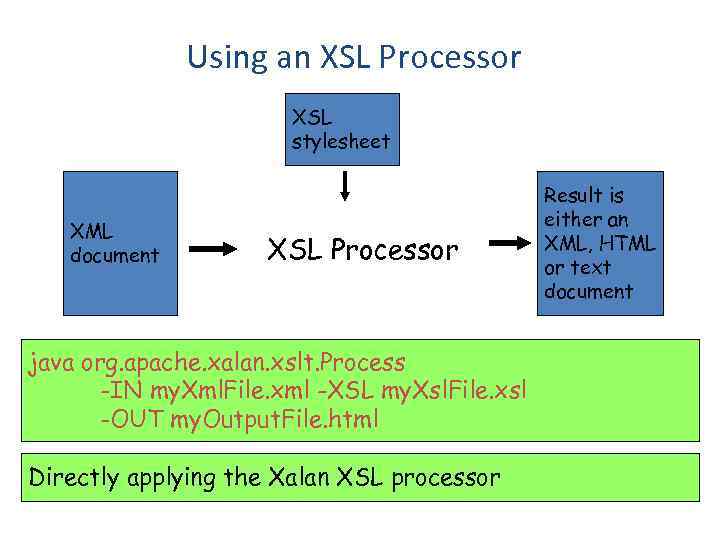 Using an XSL Processor

XSL stylesheet

XML document

XSL Processor

Result is either an XML, HTML or text document

java org.apache.xalan.xslt.Process
-IN myXmlFile.xml -XSL myXslFile.xsl
-OUT myOutputFile.html

Directly applying the Xalan XSL processor